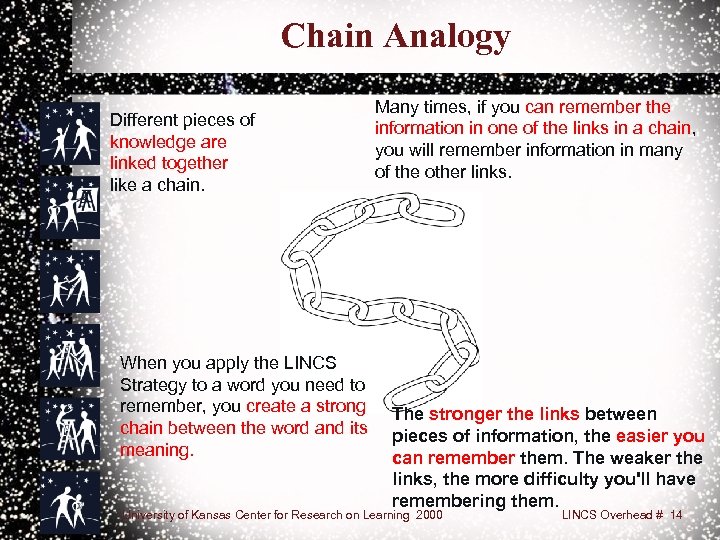 Chain Analogy

Different pieces of knowledge are linked together like a chain.

Many times, if you can remember the information in one of the links in a chain, you will remember information in many of the other links.

When you apply the LINCS Strategy to a word you need to remember, you create a strong chain between the word and its meaning.

The stronger the links between pieces of information, the easier you can remember them. The weaker the links, the more difficulty you'll have remembering them.

University of Kansas Center for Research on Learning 2000

LINCS Overhead # 14